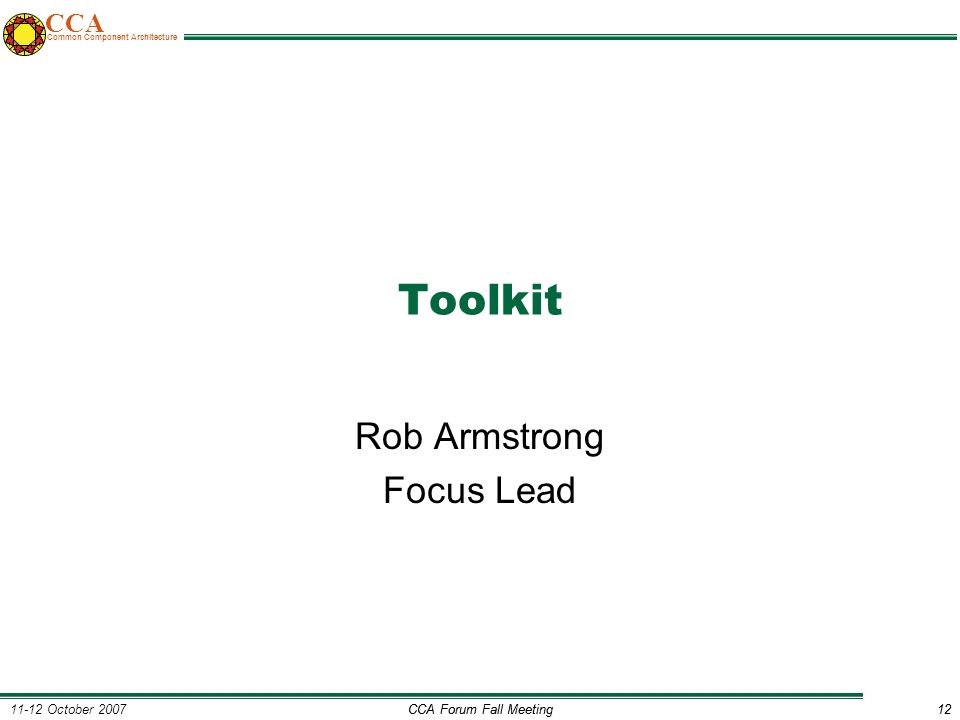 CCA
Common Component Architecture

Toolkit

Rob Armstrong
Focus Lead

11-12 October 2007
CCA Forum Fall Meeting
12